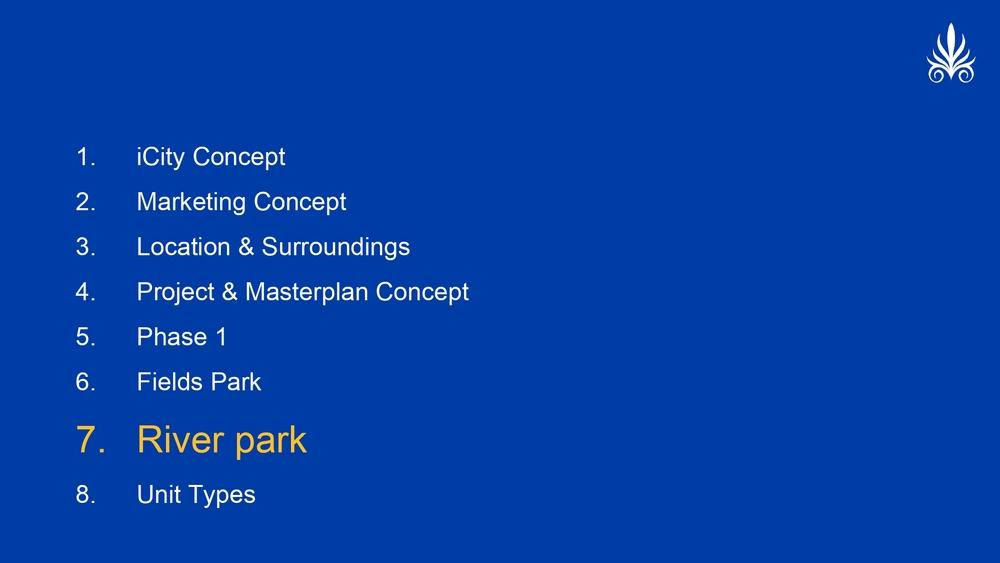 1. iCity Concept
2. Marketing Concept
3. Location & Surroundings
4. Project & Masterplan Concept
5. Phase 1
6. Fields Park
7. River park
8. Unit Types